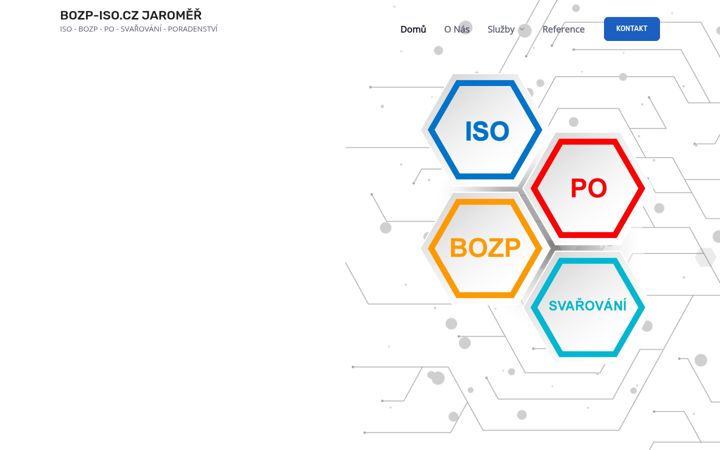 BOZP-ISO.CZ JAROMĚŘ
ISO - BOZP - PO - SVAŘOVÁNÍ - PORADENSTVÍ

Domů O Nás Služby Reference KONTAKT

ISO
PO
BOZP
SVAŘOVÁNÍ